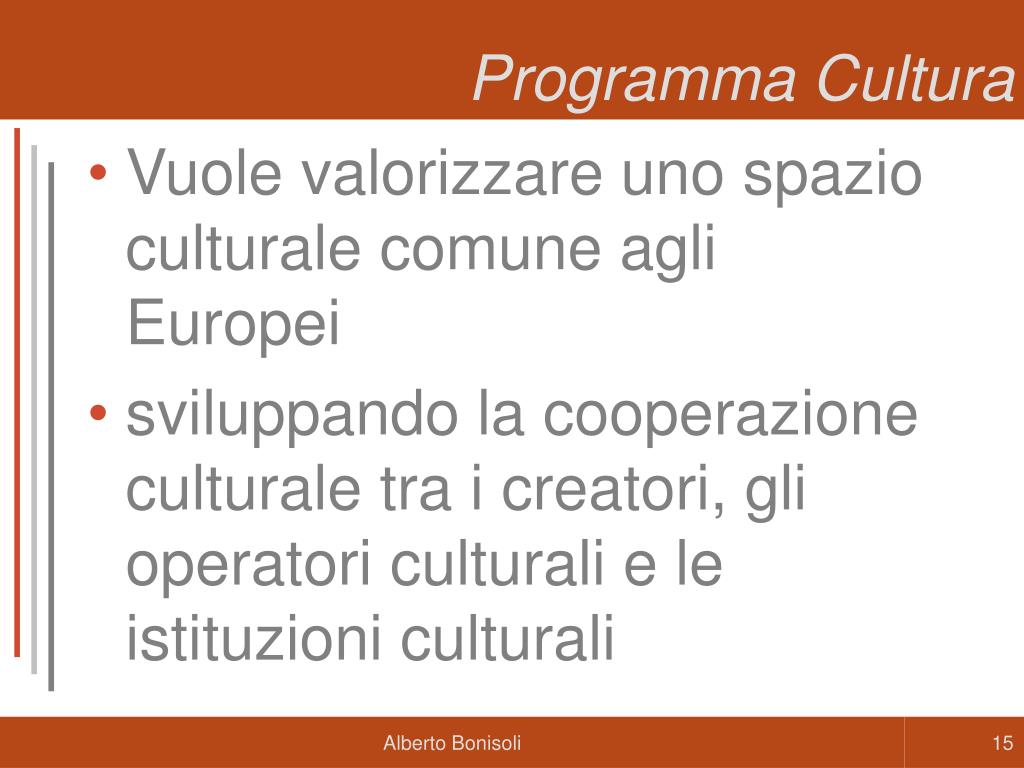 Programma Cultura

• Vuole valorizzare uno spazio culturale comune agli Europei
• sviluppando la cooperazione culturale tra i creatori, gli operatori culturali e le istituzioni culturali

Alberto Bonisoli

15